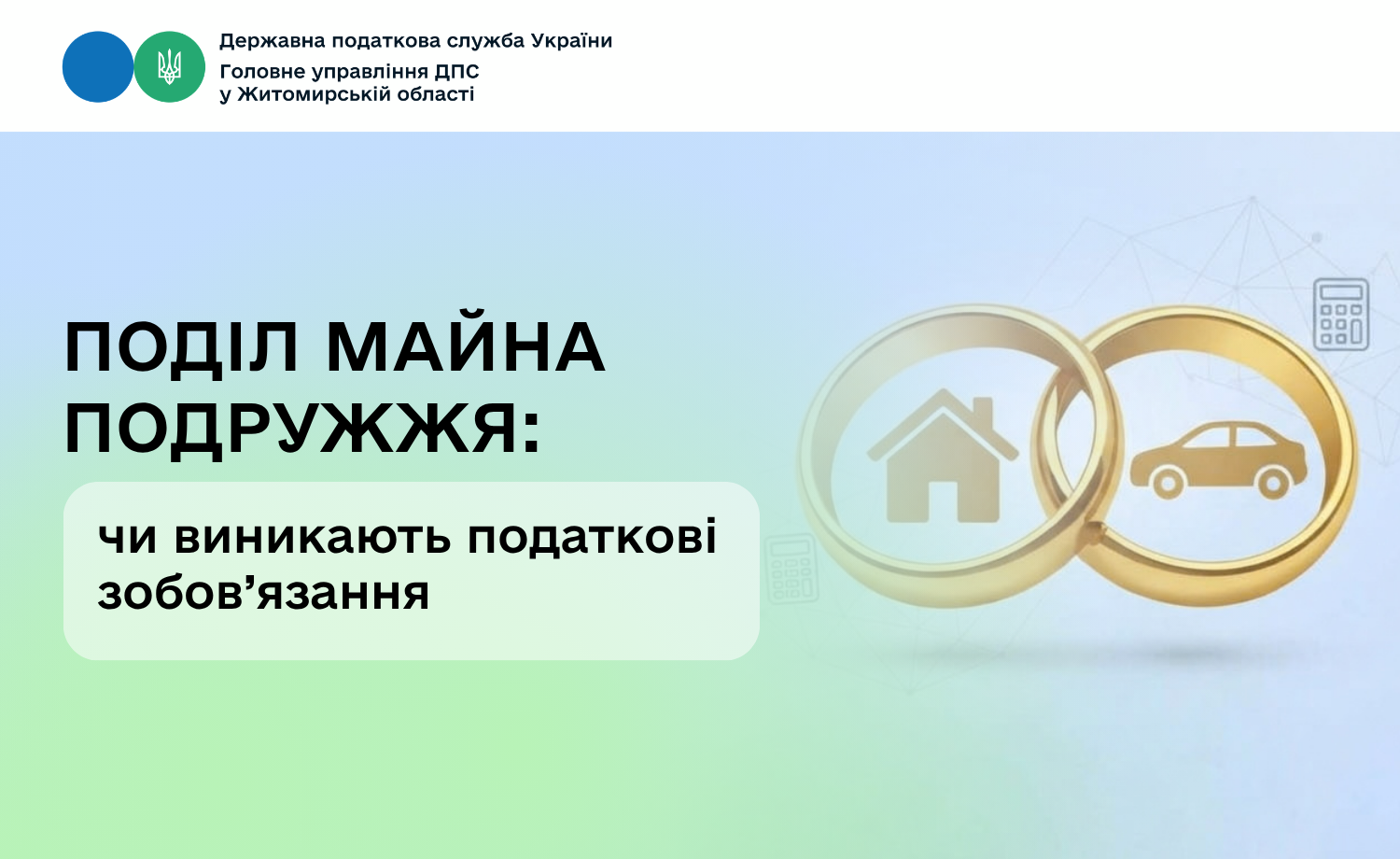 Державна податкова служба України
Головне управління ДПС
у Житомирській області

ПОДІЛ МАЙНА ПОДРУЖЖЯ:

чи виникають податкові зобов'язання